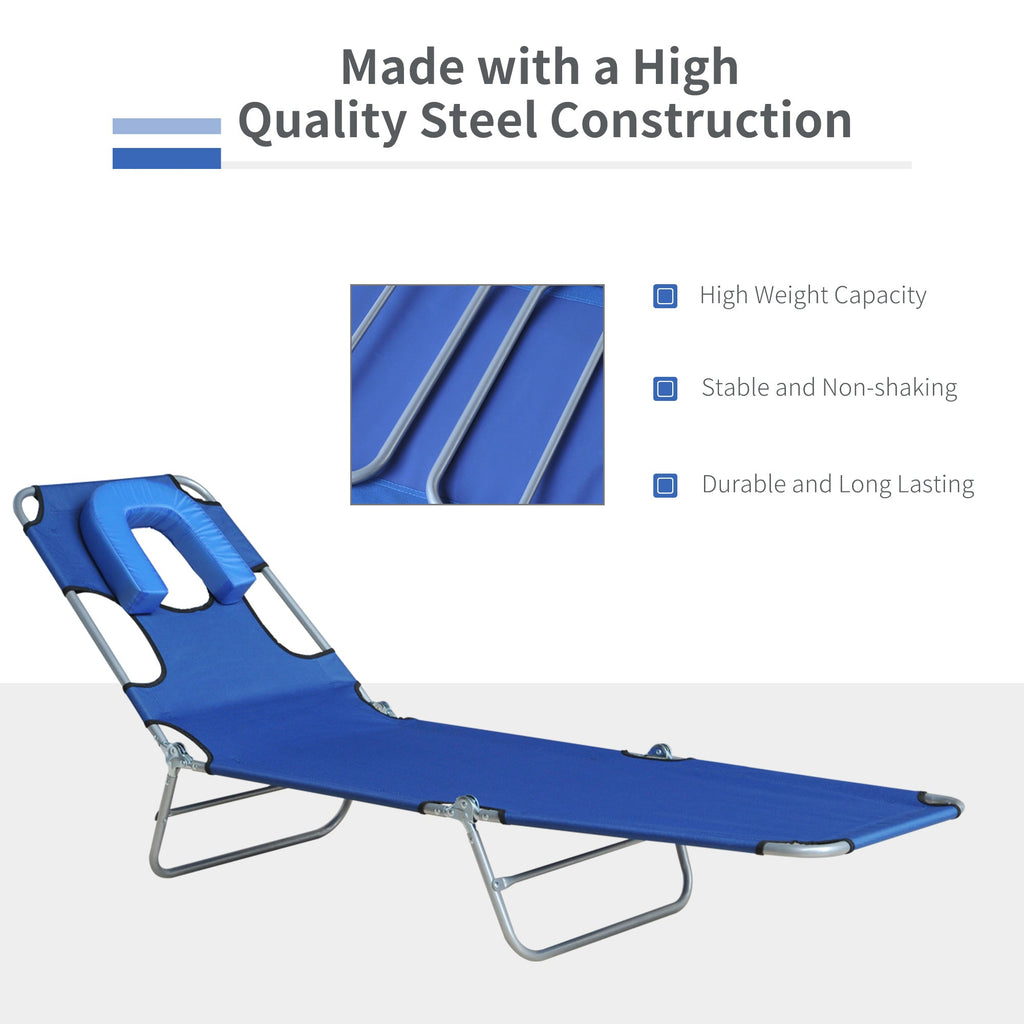 Made with a High Quality Steel Construction

High Weight Capacity

Stable and Non-shaking

Durable and Long Lasting